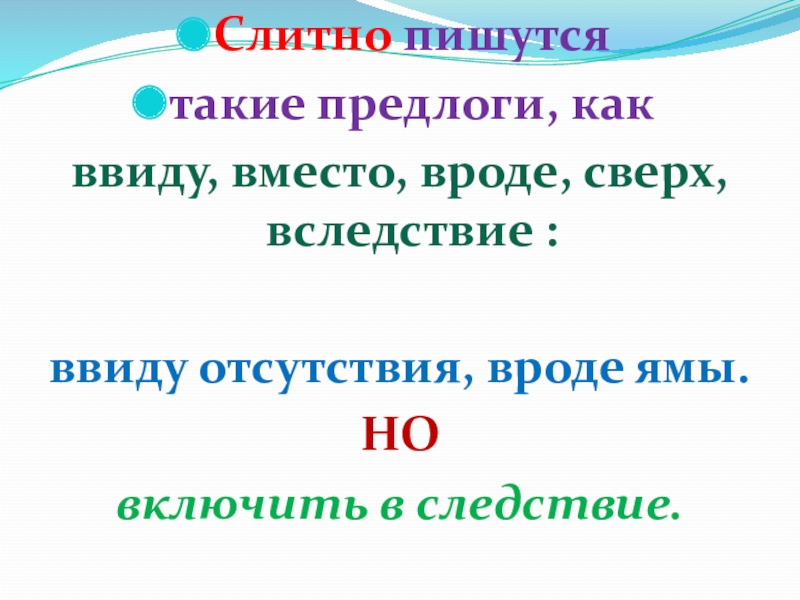 Слитно пишутся

такие предлоги, как

ввиду, вместо, вроде, сверх, вследствие :

ввиду отсутствия, вроде ямы.

НО

включить в следствие.